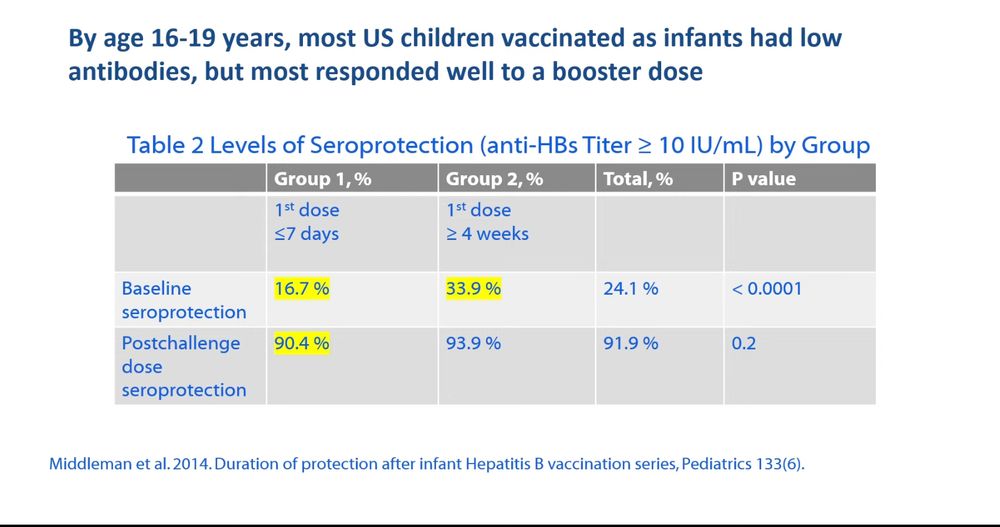 By age 16-19 years, most US children vaccinated as infants had low antibodies, but most responded well to a booster dose

Table 2 Levels of Seroprotection (anti-HBs Titer ≥ 10 IU/mL) by Group

| | Group 1, % | Group 2, % | Total, % | P value |
|---|---|---|---|---|
| | $1^{st}$ dose ≤7 days | $1^{st}$ dose ≥ 4 weeks | | |
| Baseline seroprotection | 16.7 % | 33.9 % | 24.1 % | < 0.0001 |
| Postchallenge dose seroprotection | 90.4 % | 93.9 % | 91.9 % | 0.2 |

Middleman et al. 2014. Duration of protection after infant Hepatitis B vaccination series, Pediatrics 133(6).